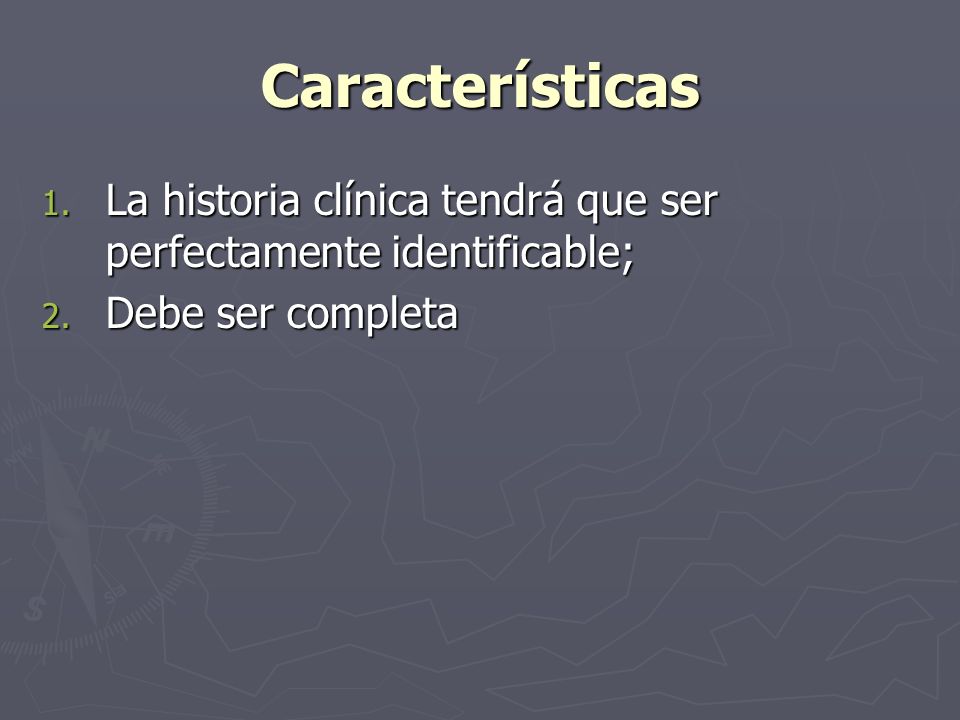 Características

1. La historia clínica tendrá que ser perfectamente identificable;
2. Debe ser completa